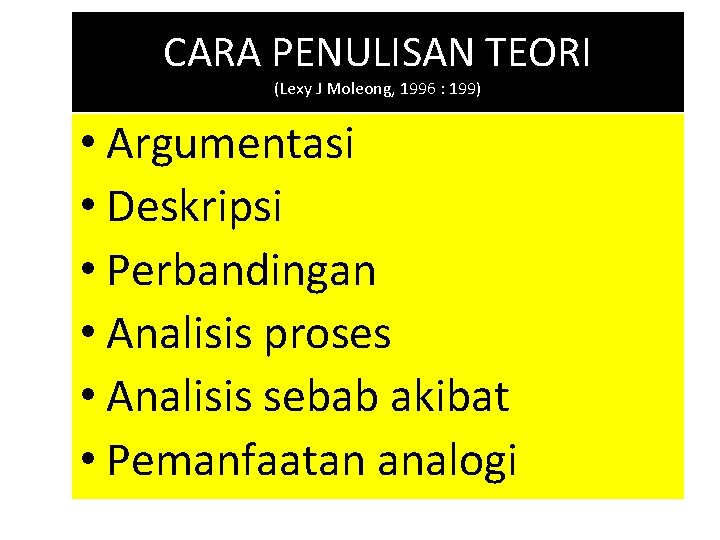 CARA PENULISAN TEORI
(Lexy J Moleong, 1996 : 199)

• Argumentasi
• Deskripsi
• Perbandingan
• Analisis proses
• Analisis sebab akibat
• Pemanfaatan analogi